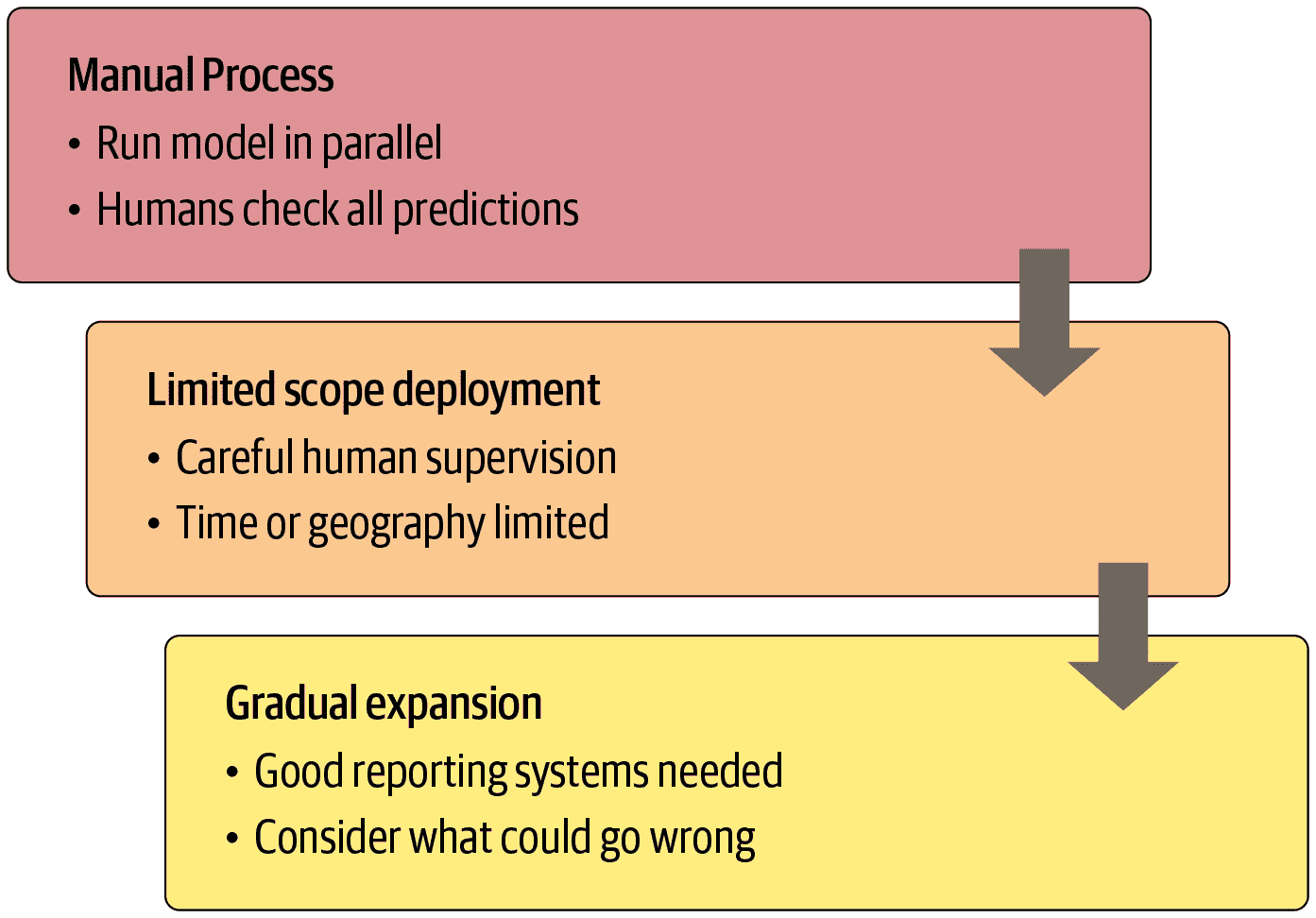 Manual Process
• Run model in parallel
• Humans check all predictions

Limited scope deployment
• Careful human supervision
• Time or geography limited

Gradual expansion
• Good reporting systems needed
• Consider what could go wrong